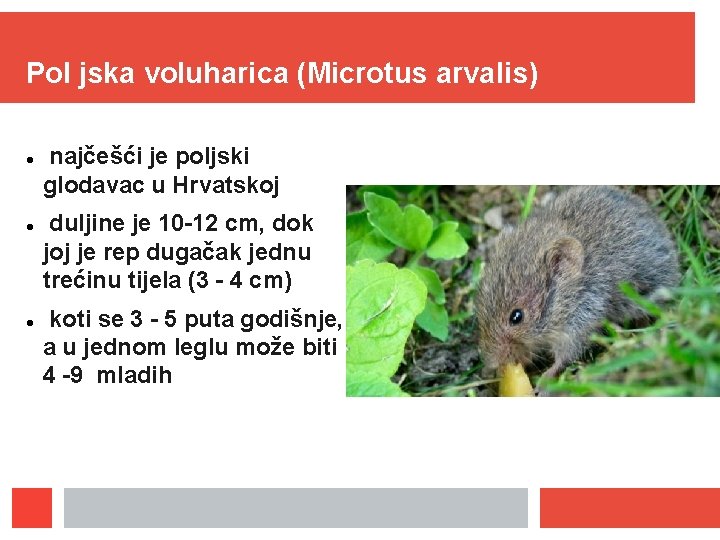 Pol jska voluharica (Microtus arvalis)

- najčešći je poljski glodavac u Hrvatskoj
- duljine je 10-12 cm, dok joj je rep dugačak jednu trećinu tijela (3 - 4 cm)
- koti se 3 - 5 puta godišnje, a u jednom leglu može biti 4 -9 mladih